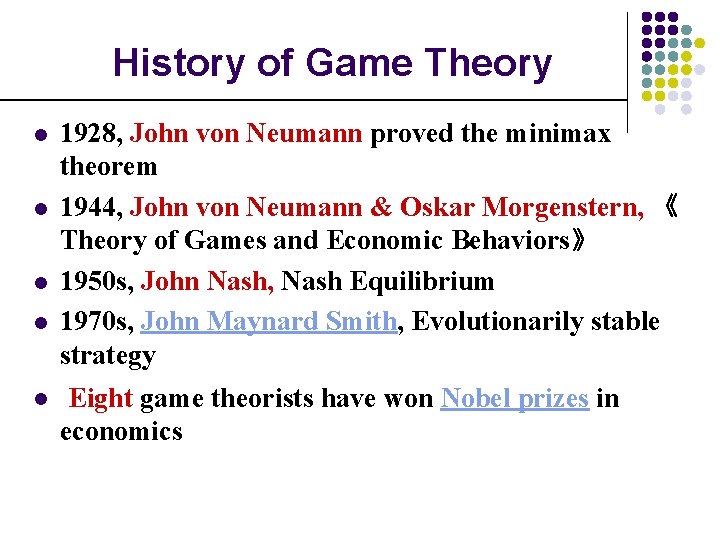 History of Game Theory

- 1928, John von Neumann proved the minimax theorem
- 1944, John von Neumann & Oskar Morgenstern, 《Theory of Games and Economic Behaviors》
- 1950s, John Nash, Nash Equilibrium
- 1970s, John Maynard Smith, Evolutionarily stable strategy
- Eight game theorists have won Nobel prizes in economics